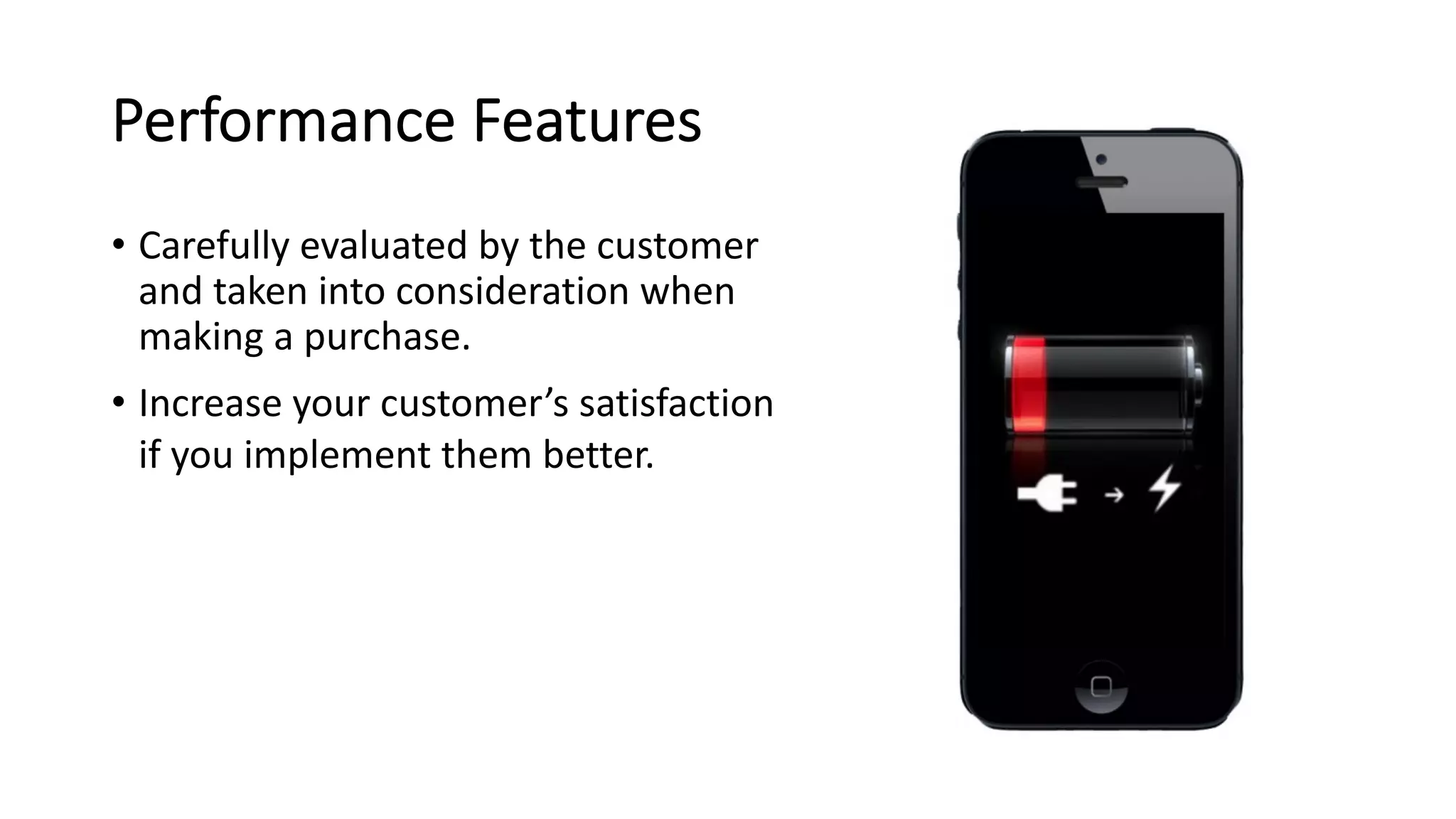 Performance Features

• Carefully evaluated by the customer and taken into consideration when making a purchase.

• Increase your customer’s satisfaction if you implement them better.